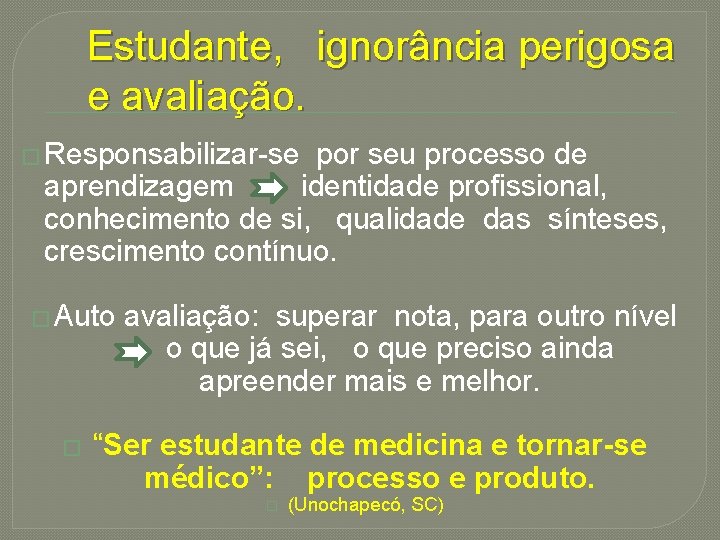 Estudante, ignorância perigosa e avaliação.

Responsabilizar-se por seu processo de aprendizagem identidade profissional, conhecimento de si, qualidade das sínteses, crescimento contínuo.

Auto avaliação: superar nota, para outro nível o que já sei, o que preciso ainda apreender mais e melhor.

“Ser estudante de medicina e tornar-se médico”: processo e produto.

(Unochapecó, SC)